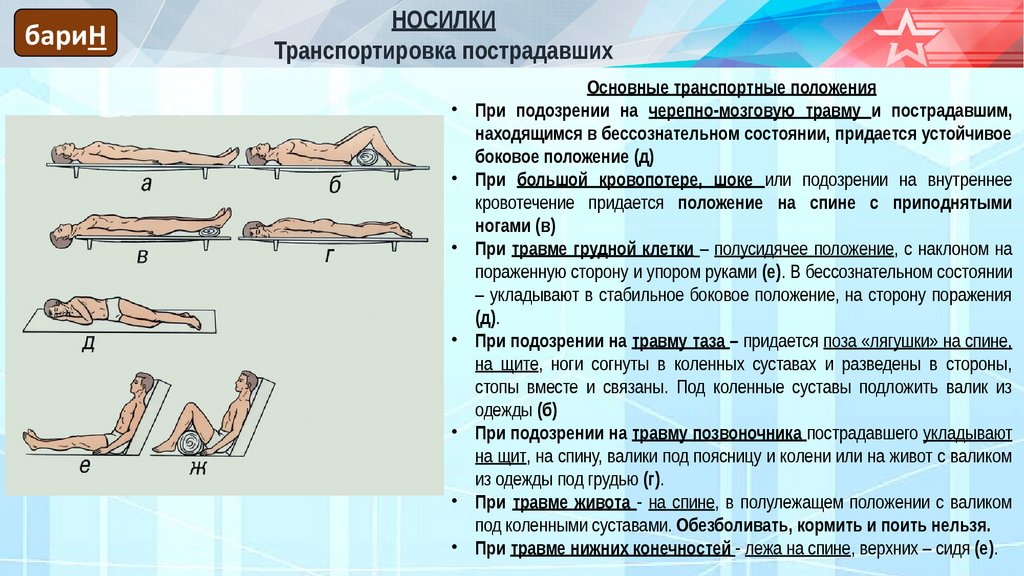 бариН

НОСИЛКИ
Транспортировка пострадавших

а
б
в
г
д
е
ж

Основные транспортные положения

• При подозрении на черепно-мозговую травму и пострадавшим, находящимся в бессознательном состоянии, придается устойчивое боковое положение (д)
• При большой кровопотере, шоке или подозрении на внутреннее кровотечение придается положение на спине с приподнятыми ногами (в)
• При травме грудной клетки – полусидячее положение, с наклоном на пораженную сторону и упором руками (е). В бессознательном состоянии – укладывают в стабильное боковое положение, на сторону поражения (д).
• При подозрении на травму таза – придается поза «лягушки» на спине, на щите, ноги согнуты в коленных суставах и разведены в стороны, стопы вместе и связаны. Под коленные суставы подложить валик из одежды (б)
• При подозрении на травму позвоночника пострадавшего укладывают на щит, на спину, валики под поясницу и колени или на живот с валиком из одежды под грудью (г).
• При травме живота - на спине, в полулежащем положении с валиком под коленными суставами. Обезболивать, кормить и поить нельзя.
• При травме нижних конечностей - лежа на спине, верхних – сидя (е).